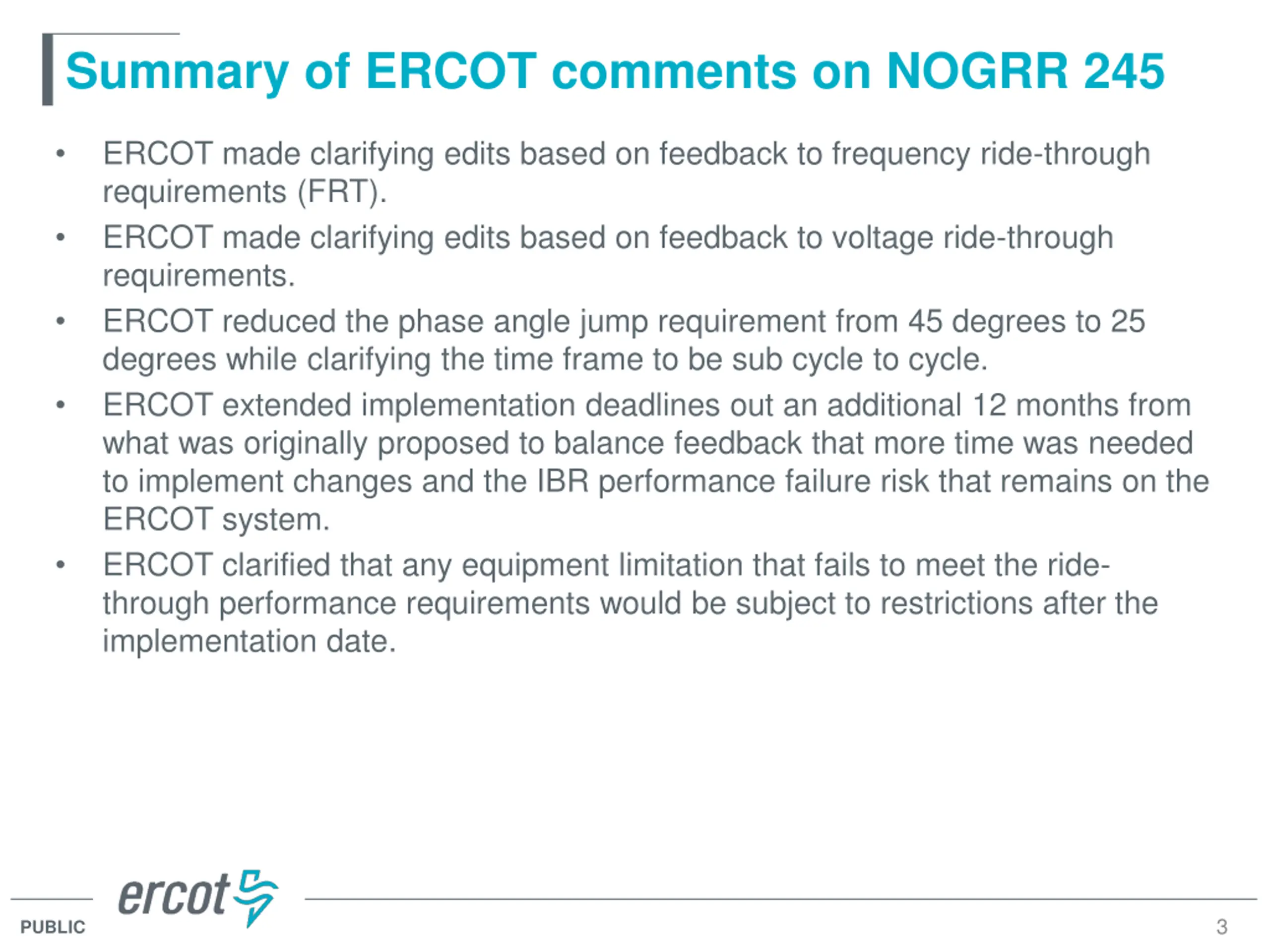 Summary of ERCOT comments on NOGRR 245

• ERCOT made clarifying edits based on feedback to frequency ride-through requirements (FRT).
• ERCOT made clarifying edits based on feedback to voltage ride-through requirements.
• ERCOT reduced the phase angle jump requirement from 45 degrees to 25 degrees while clarifying the time frame to be sub cycle to cycle.
• ERCOT extended implementation deadlines out an additional 12 months from what was originally proposed to balance feedback that more time was needed to implement changes and the IBR performance failure risk that remains on the ERCOT system.
• ERCOT clarified that any equipment limitation that fails to meet the ride-through performance requirements would be subject to restrictions after the implementation date.

ercot
PUBLIC
3